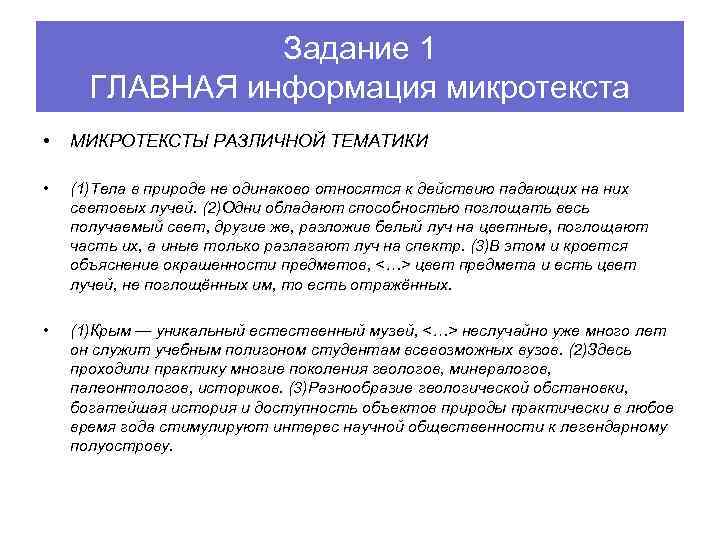 Задание 1
ГЛАВНАЯ информация микротекста

• МИКРОТЕКСТЫ РАЗЛИЧНОЙ ТЕМАТИКИ

• (1)Тела в природе не одинаково относятся к действию падающих на них световых лучей. (2)Одни обладают способностью поглощать весь получаемый свет, другие же, разложив белый луч на цветные, поглощают часть их, а иные только разлагают луч на спектр. (3)В этом и кроется объяснение окрашенности предметов, <…> цвет предмета и есть цвет лучей, не поглощённых им, то есть отражённых.

• (1)Крым — уникальный естественный музей, <…> неслучайно уже много лет он служит учебным полигоном студентам всевозможных вузов. (2)Здесь проходили практику многие поколения геологов, минералогов, палеонтологов, историков. (3)Разнообразие геологической обстановки, богатейшая история и доступность объектов природы практически в любое время года стимулируют интерес научной общественности к легендарному полуострову.